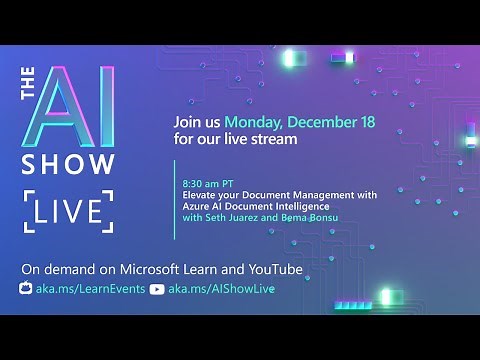 THE AI SHOW

LIVE

Join us Monday, December 18 for our live stream

8:30 am PT
Elevate your Document Management with Azure AI Document Intelligence
with Seth Juarez and Bema Bonsu

On demand on Microsoft Learn and YouTube
aka.ms/LearnEvents aka.ms/AIShowLive